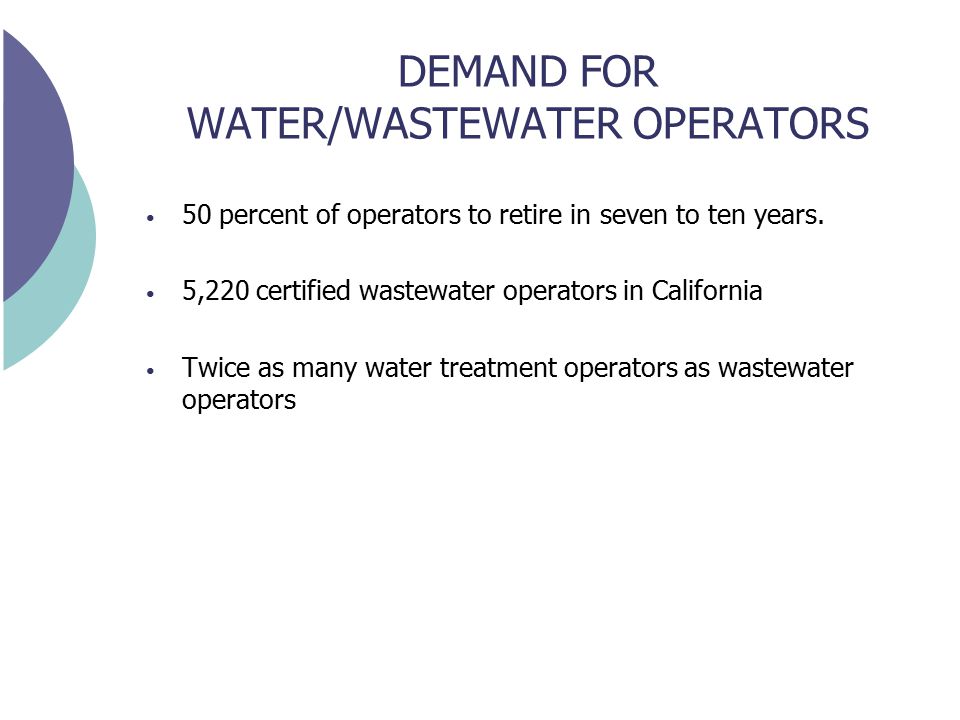 DEMAND FOR
WATER/WASTEWATER OPERATORS

• 50 percent of operators to retire in seven to ten years.

• 5,220 certified wastewater operators in California

• Twice as many water treatment operators as wastewater operators